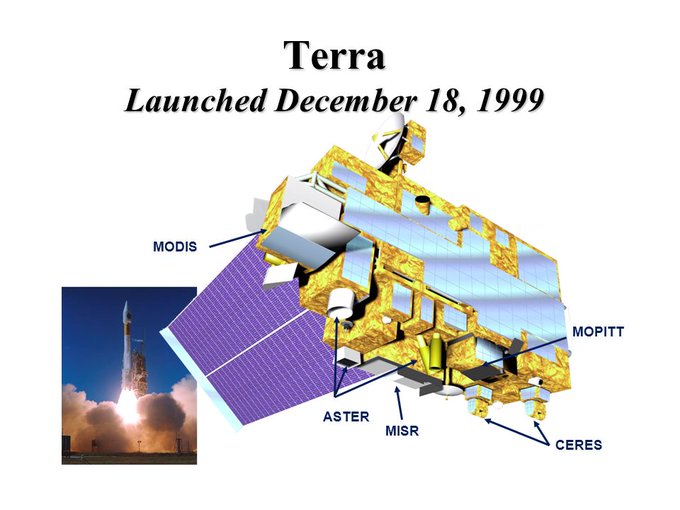 Terra
Launched December 18, 1999

MODIS

MOPITT

ASTER

MISR

CERES